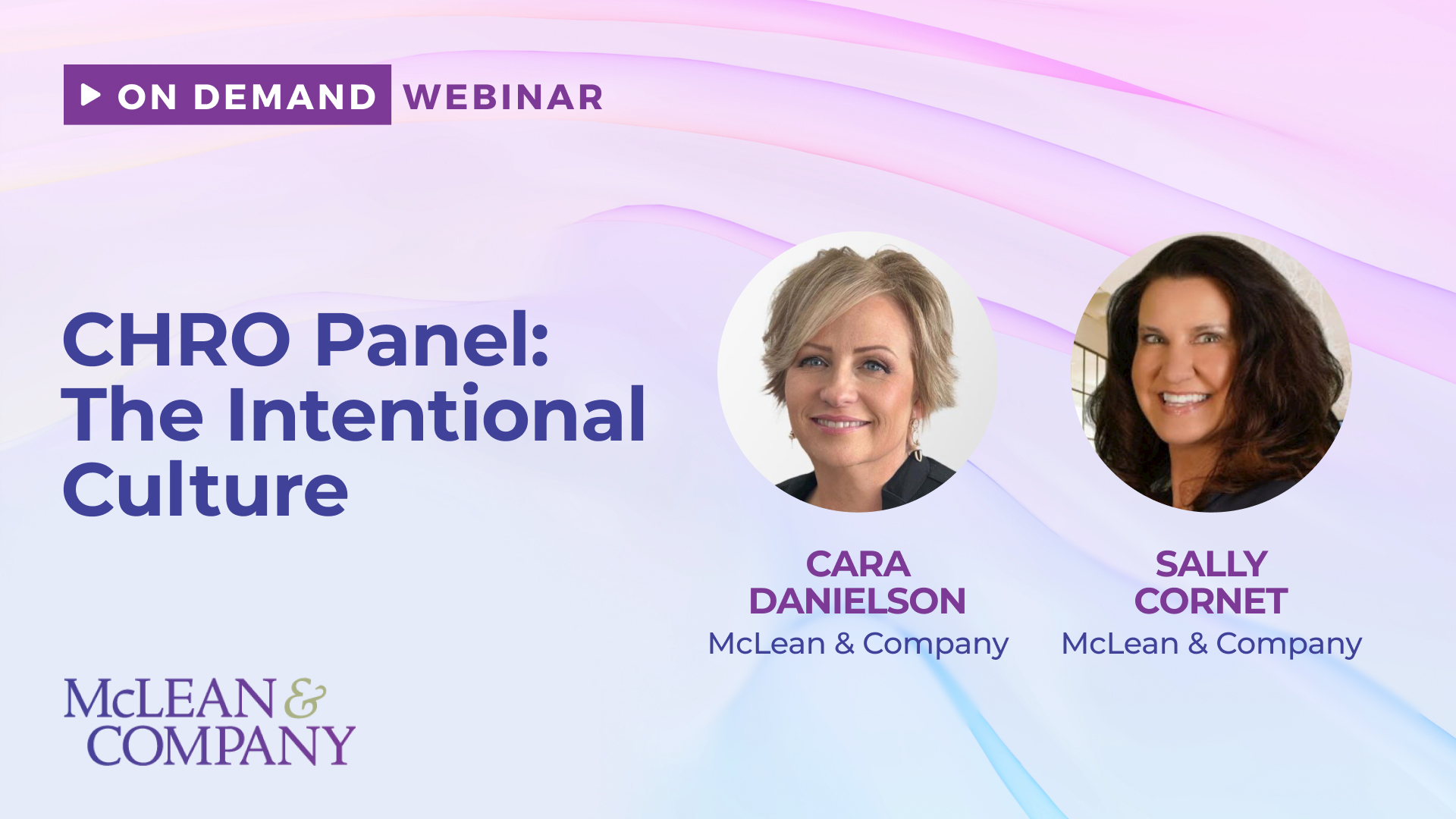 ON DEMAND WEBINAR

CHRO Panel: The Intentional Culture

CARA DANIELSON
McLean & Company

SALLY CORNET
McLean & Company

McLEAN & COMPANY